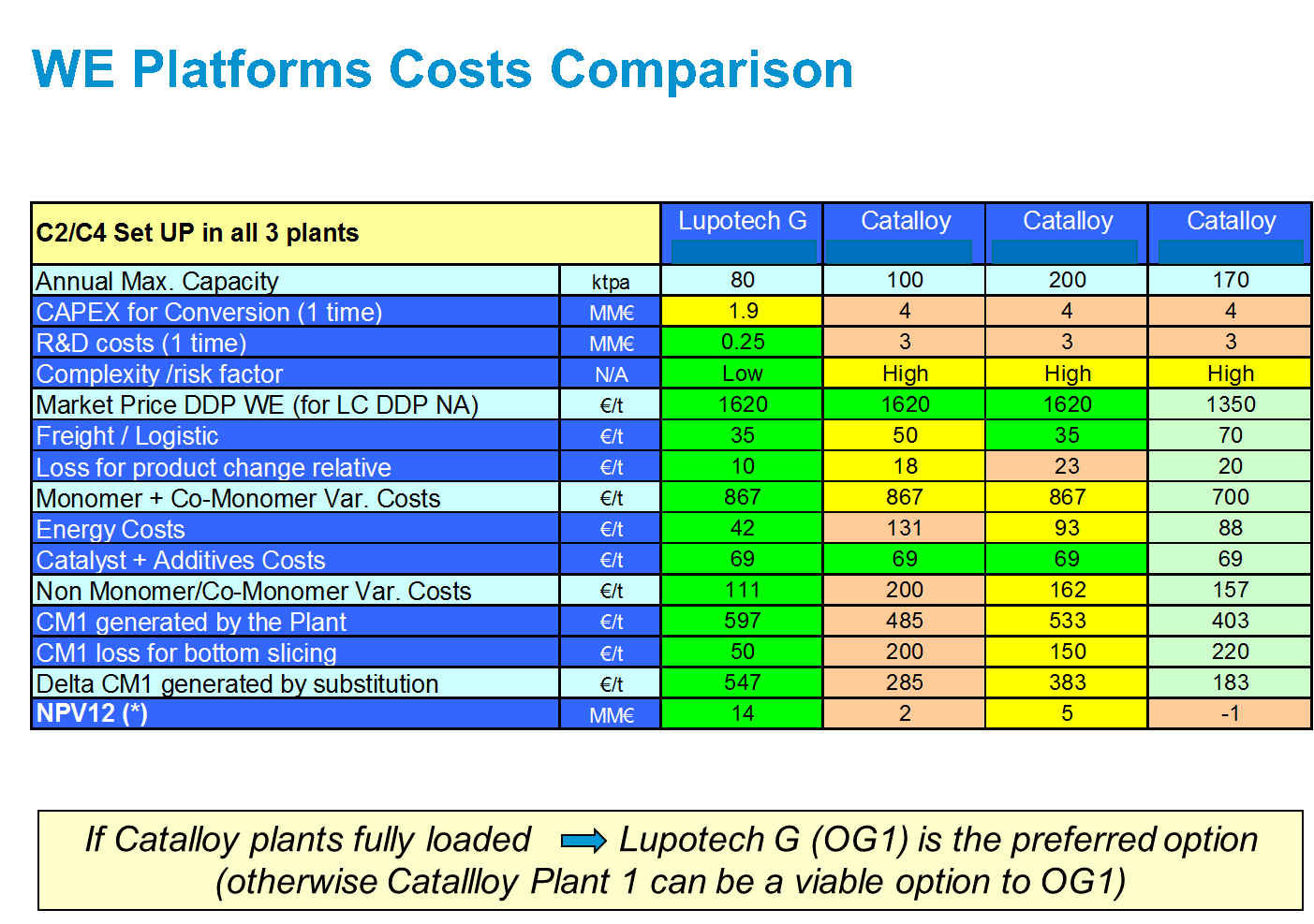 WE Platforms Costs Comparison

| C2/C4 Set UP in all 3 plants | | Lupotech G | Catalloy | Catalloy | Catalloy |
|---|---|---|---|---|---|
| Annual Max. Capacity | ktpa | 80 | 100 | 200 | 170 |
| CAPEX for Conversion (1 time) | MM€ | 1.9 | 4 | 4 | 4 |
| R&D costs (1 time) | MM€ | 0.25 | 3 | 3 | 3 |
| Complexity /risk factor | N/A | Low | High | High | High |
| Market Price DDP WE (for LC DDP NA) | €/t | 1620 | 1620 | 1620 | 1350 |
| Freight / Logistic | €/t | 35 | 50 | 35 | 70 |
| Loss for product change relative | €/t | 10 | 18 | 23 | 20 |
| Monomer + Co-Monomer Var. Costs | €/t | 867 | 867 | 867 | 700 |
| Energy Costs | €/t | 42 | 131 | 93 | 88 |
| Catalyst + Additives Costs | €/t | 69 | 69 | 69 | 69 |
| Non Monomer/Co-Monomer Var. Costs | €/t | 111 | 200 | 162 | 157 |
| CM1 generated by the Plant | €/t | 597 | 485 | 533 | 403 |
| CM1 loss for bottom slicing | €/t | 50 | 200 | 150 | 220 |
| Delta CM1 generated by substitution | €/t | 547 | 285 | 383 | 183 |
| NPV12 (*) | MM€ | 14 | 2 | 5 | -1 |

If Catalloy plants fully loaded Lupotech G (OG1) is the preferred option (otherwise Catallloy Plant 1 can be a viable option to OG1)